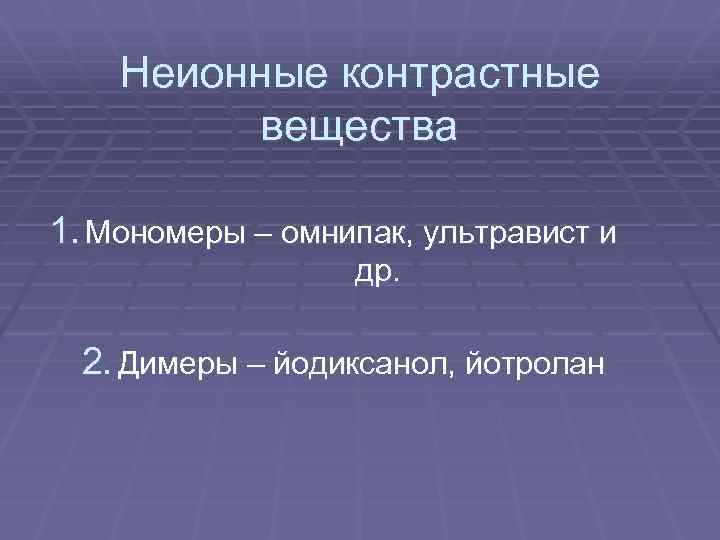 Неионные контрастные вещества

1. Мономеры – омнипак, ультравист и др.

2. Димеры – йодиксанол, йотролан